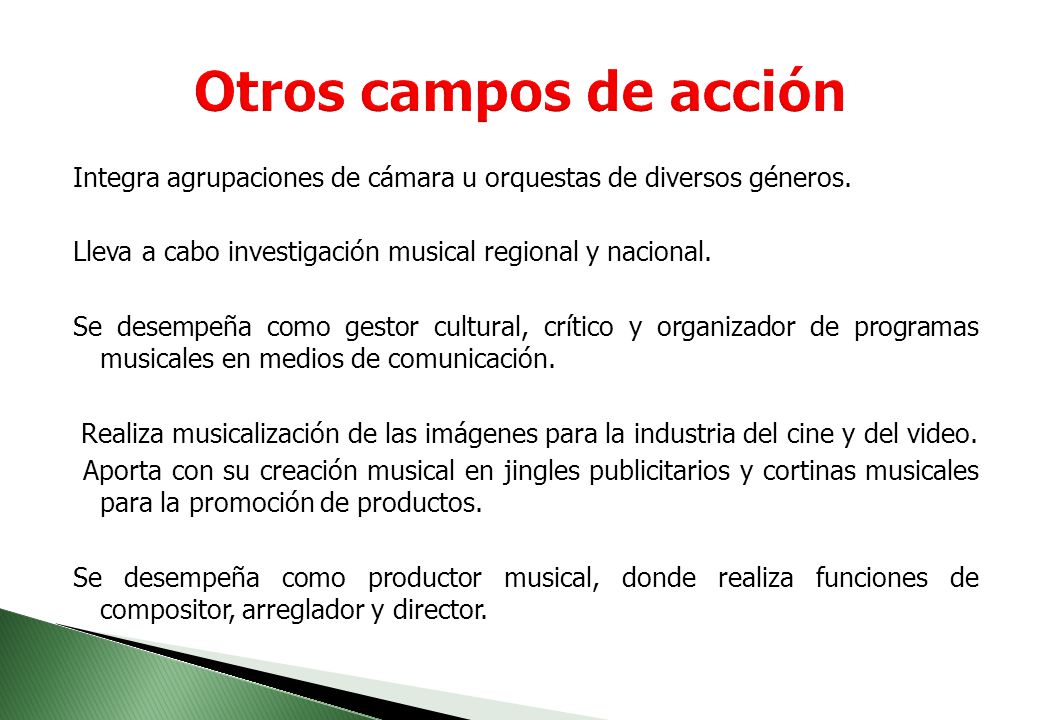 Otros campos de acción

Integra agrupaciones de cámara u orquestas de diversos géneros.

Lleva a cabo investigación musical regional y nacional.

Se desempeña como gestor cultural, crítico y organizador de programas musicales en medios de comunicación.

Realiza musicalización de las imágenes para la industria del cine y del video.

Aporta con su creación musical en jingles publicitarios y cortinas musicales para la promoción de productos.

Se desempeña como productor musical, donde realiza funciones de compositor, arreglador y director.